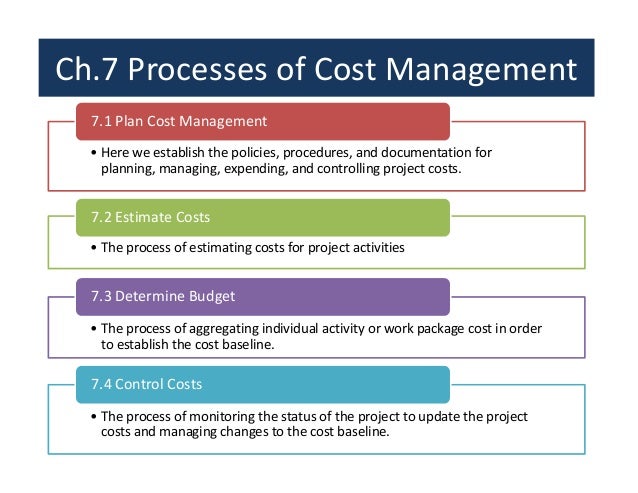 Ch.7 Processes of Cost Management

7.1 Plan Cost Management

• Here we establish the policies, procedures, and documentation for planning, managing, expending, and controlling project costs.

7.2 Estimate Costs

• The process of estimating costs for project activities

7.3 Determine Budget

• The process of aggregating individual activity or work package cost in order to establish the cost baseline.

7.4 Control Costs

• The process of monitoring the status of the project to update the project costs and managing changes to the cost baseline.